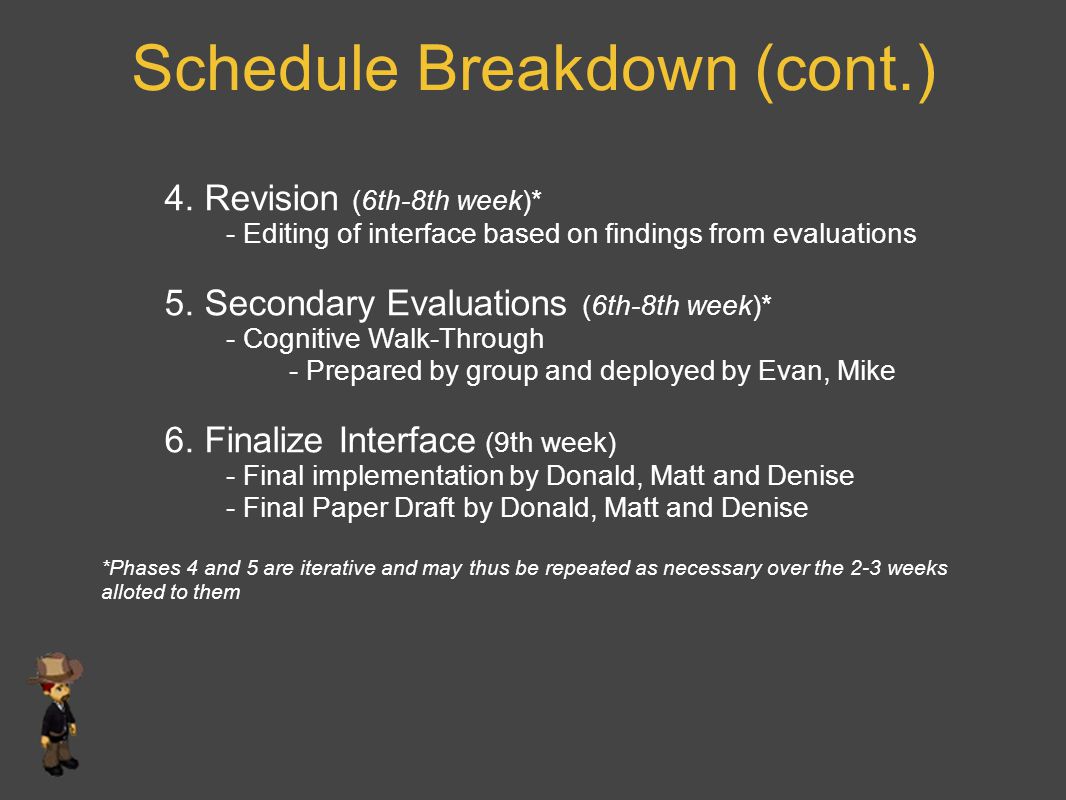 Schedule Breakdown (cont.)

4. Revision (6th-8th week)*
- Editing of interface based on findings from evaluations

5. Secondary Evaluations (6th-8th week)*
- Cognitive Walk-Through
- Prepared by group and deployed by Evan, Mike

6. Finalize Interface (9th week)
- Final implementation by Donald, Matt and Denise
- Final Paper Draft by Donald, Matt and Denise

*Phases 4 and 5 are iterative and may thus be repeated as necessary over the 2-3 weeks alloted to them